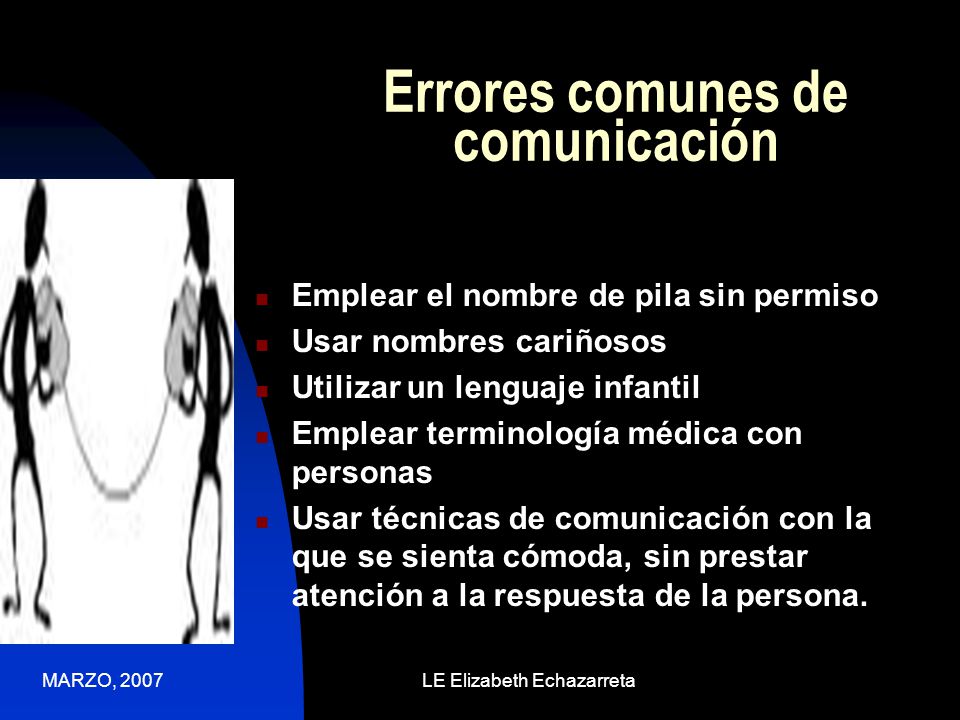 Errores comunes de comunicación

- Emplear el nombre de pila sin permiso
- Usar nombres cariñosos
- Utilizar un lenguaje infantil
- Emplear terminología médica con personas
- Usar técnicas de comunicación con la que se sienta cómoda, sin prestar atención a la respuesta de la persona.

MARZO, 2007

LE Elizabeth Echazarreta